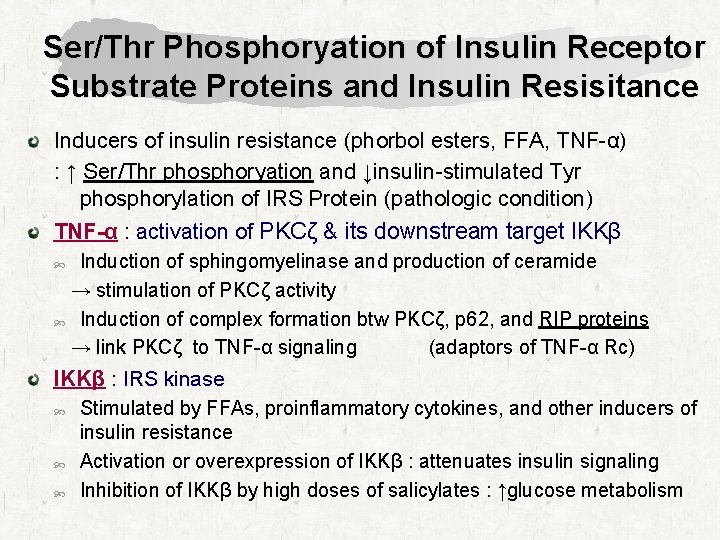 Ser/Thr Phosphoryation of Insulin Receptor Substrate Proteins and Insulin Resisitance

Inducers of insulin resistance (phorbol esters, FFA, TNF-α)
: ↑ Ser/Thr phosphoryation and ↓insulin-stimulated Tyr phosphorylation of IRS Protein (pathologic condition)

TNF-α : activation of PKCζ & its downstream target IKKβ

Induction of sphingomyelinase and production of ceramide
→ stimulation of PKCζ activity

Induction of complex formation btw PKCζ, p62, and RIP proteins
→ link PKCζ to TNF-α signaling (adaptors of TNF-α Rc)

IKKβ : IRS kinase

Stimulated by FFAs, proinflammatory cytokines, and other inducers of insulin resistance

Activation or overexpression of IKKβ : attenuates insulin signaling

Inhibition of IKKβ by high doses of salicylates : ↑glucose metabolism